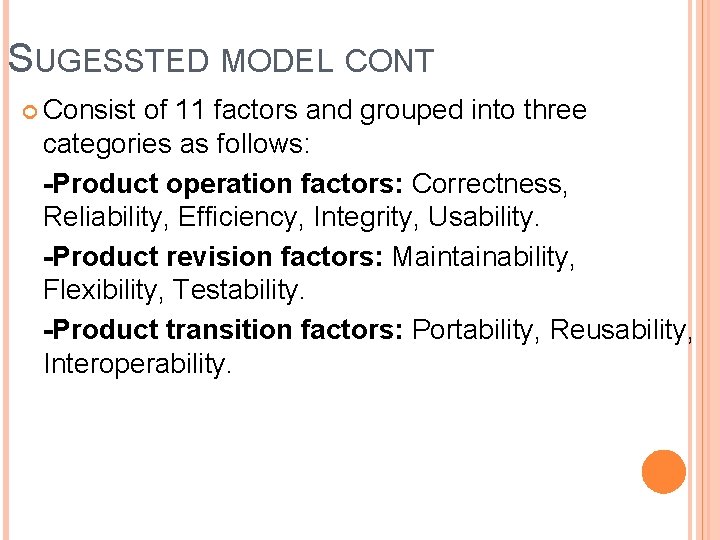 SUGESSTED MODEL CONT

Consist of 11 factors and grouped into three categories as follows:

-Product operation factors: Correctness, Reliability, Efficiency, Integrity, Usability.

-Product revision factors: Maintainability, Flexibility, Testability.

-Product transition factors: Portability, Reusability, Interoperability.